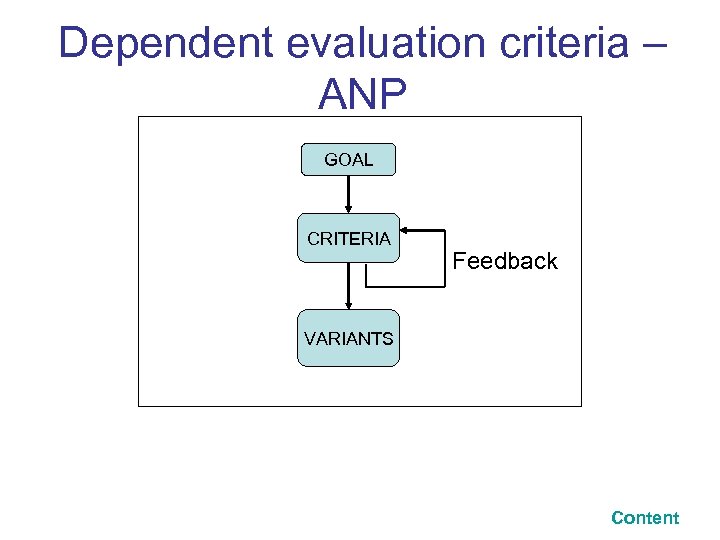 Dependent evaluation criteria – ANP

GOAL

CRITERIA

Feedback

VARIANTS

Content